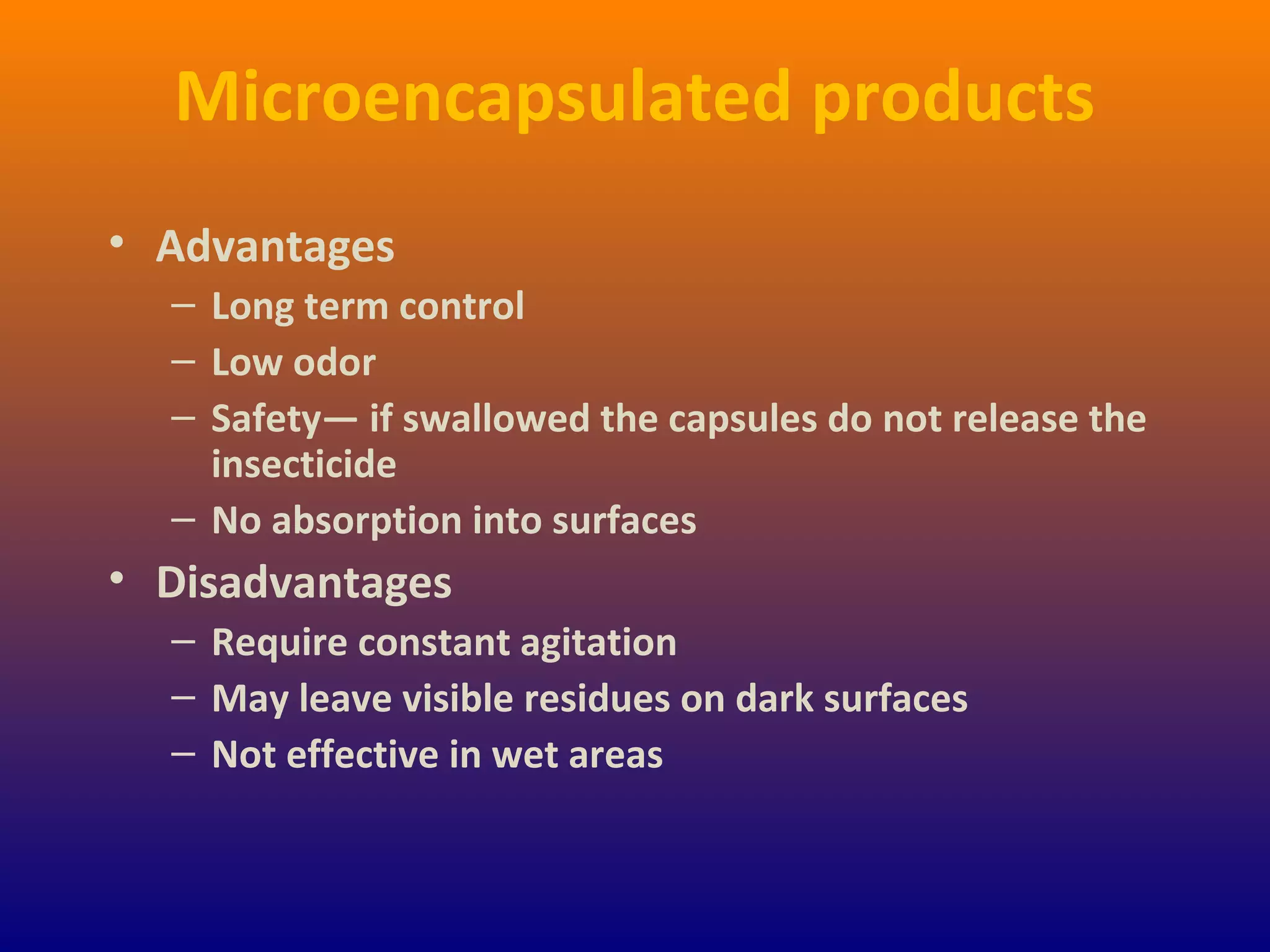 Microencapsulated products

• Advantages
– Long term control
– Low odor
– Safety— if swallowed the capsules do not release the insecticide
– No absorption into surfaces
• Disadvantages
– Require constant agitation
– May leave visible residues on dark surfaces
– Not effective in wet areas